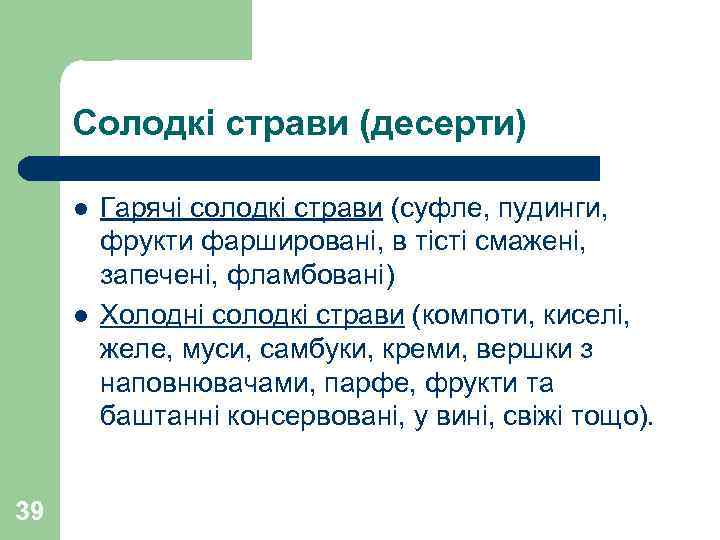 Солодкі страви (десерти)

- Гарячі солодкі страви (суфле, пудинги, фрукти фаршировані, в тісті смажені, запечені, фламбовані)
- Холодні солодкі страви (компоти, киселі, желе, муси, самбуки, креми, вершки з наповнювачами, парфе, фрукти та баштанні консервовані, у вині, свіжі тощо).

39